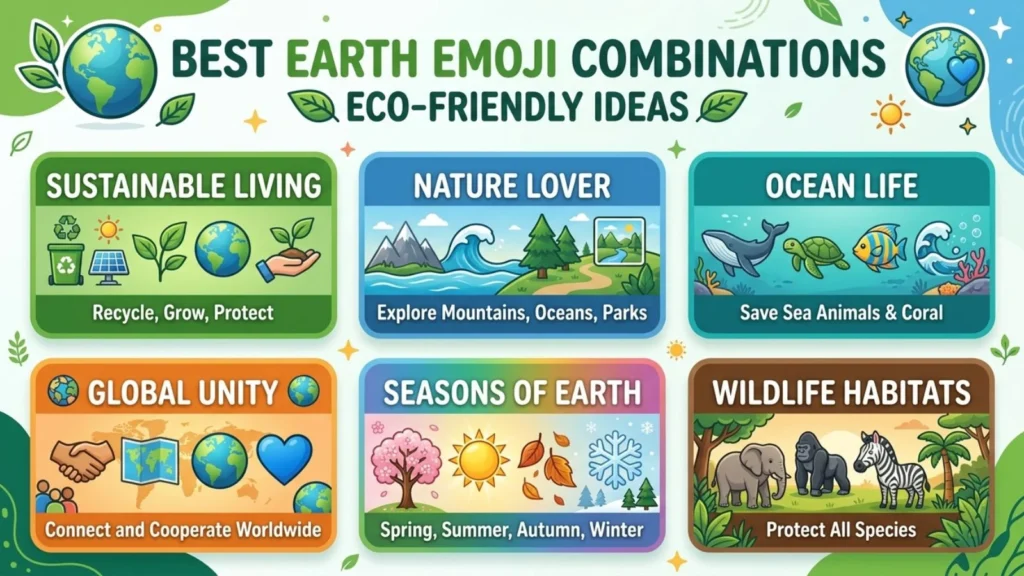 BEST EARTH EMOJI COMBINATIONS
ECO-FRIENDLY IDEAS

SUSTAINABLE LIVING
Recycle, Grow, Protect

NATURE LOVER
Explore Mountains, Oceans, Parks

OCEAN LIFE
Save Sea Animals & Coral

GLOBAL UNITY
Connect and Cooperate Worldwide

SEASONS OF EARTH
Spring, Summer, Autumn, Winter

WILDLIFE HABITATS
Protect All Species